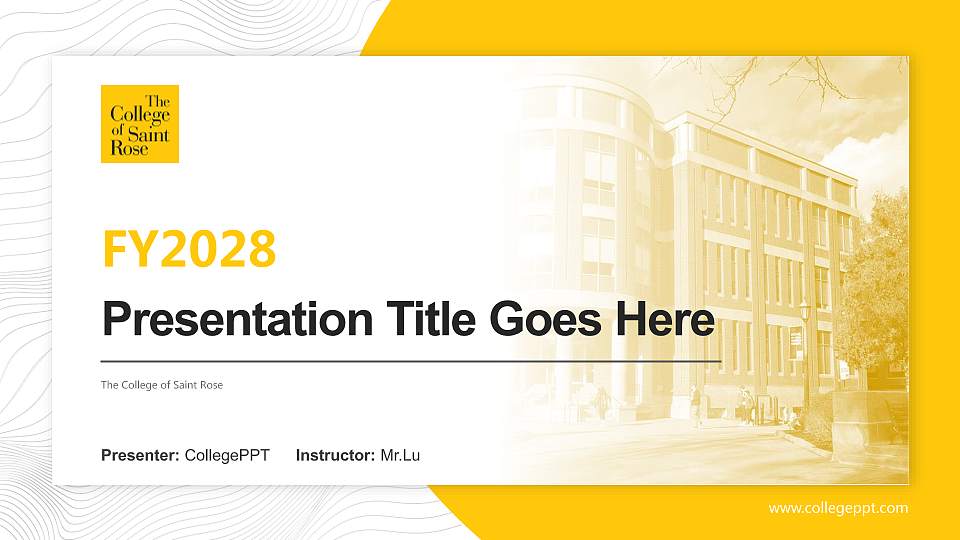 The College of Saint Rose

FY2028

Presentation Title Goes Here

The College of Saint Rose

Presenter: CollegePPT Instructor: Mr.Lu

www.collegeppt.com